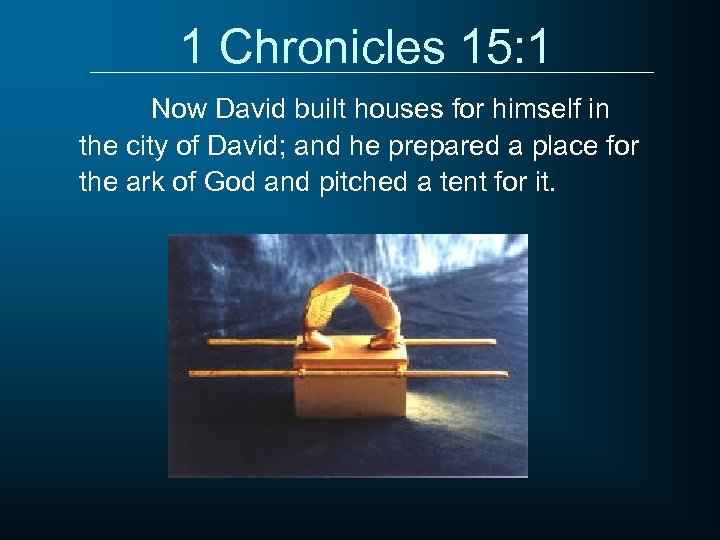 1 Chronicles 15:1

Now David built houses for himself in the city of David; and he prepared a place for the ark of God and pitched a tent for it.